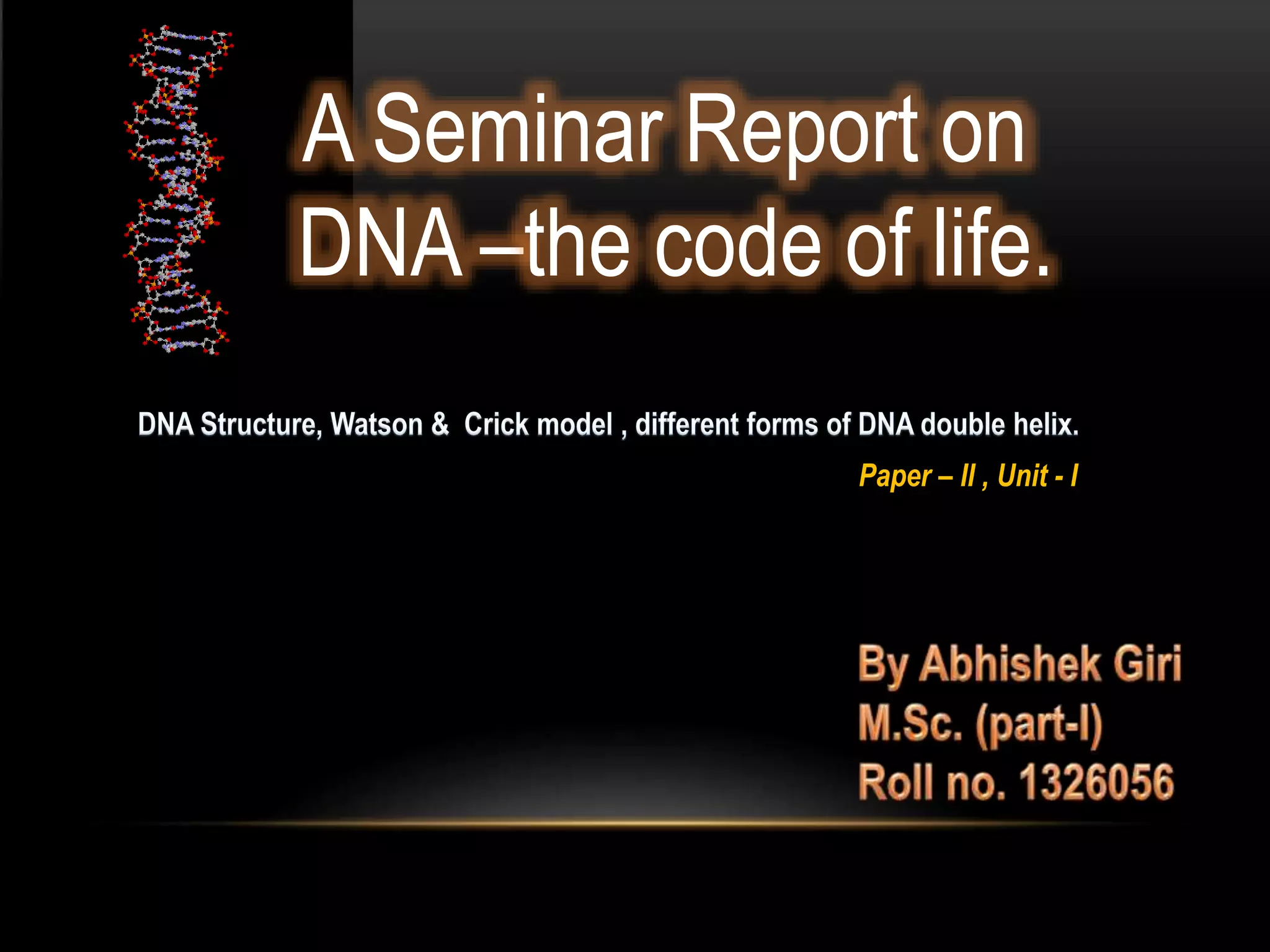 A Seminar Report on DNA –the code of life.

DNA Structure, Watson & Crick model , different forms of DNA double helix.

Paper – II , Unit - I

By Abhishek Giri
M.Sc. (part-I)
Roll no. 1326056